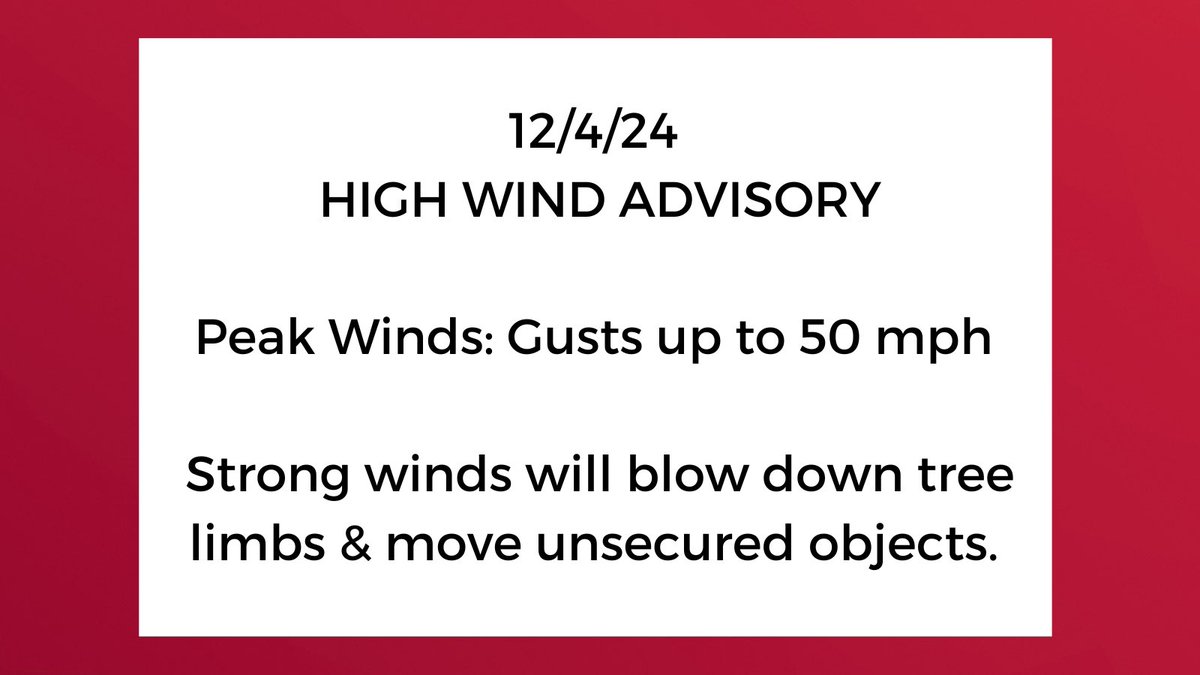 12/4/24
HIGH WIND ADVISORY

Peak Winds: Gusts up to 50 mph

Strong winds will blow down tree limbs & move unsecured objects.